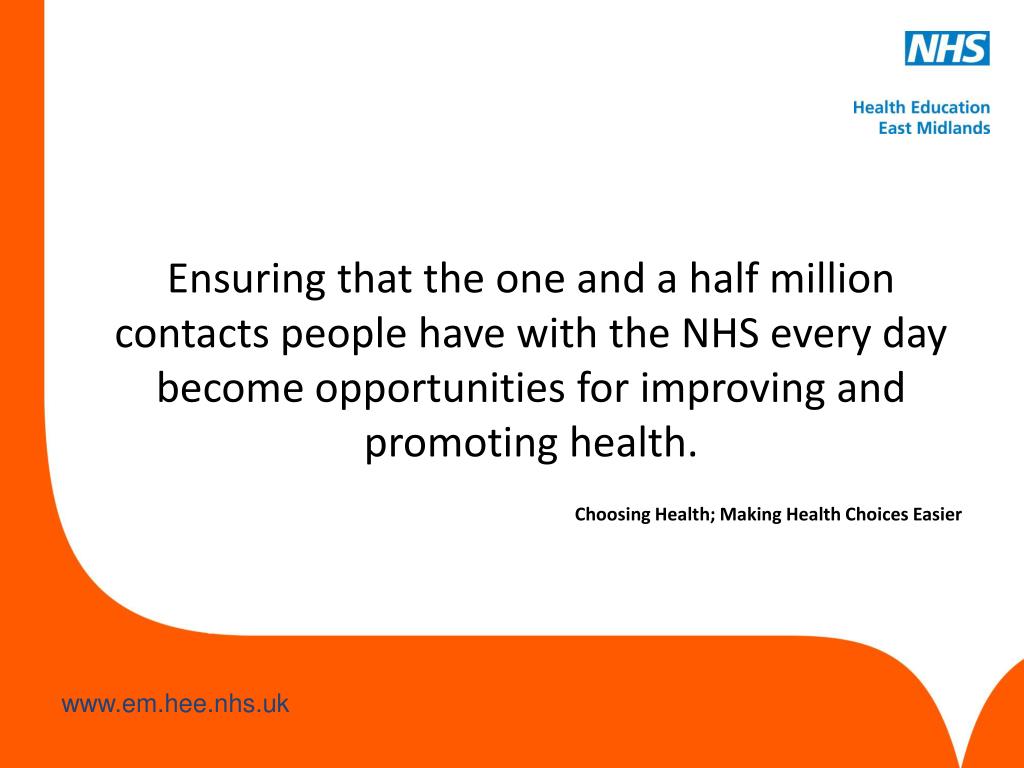 NHS

Health Education
East Midlands

Ensuring that the one and a half million contacts people have with the NHS every day become opportunities for improving and promoting health.

Choosing Health; Making Health Choices Easier

www.em.hee.nhs.uk